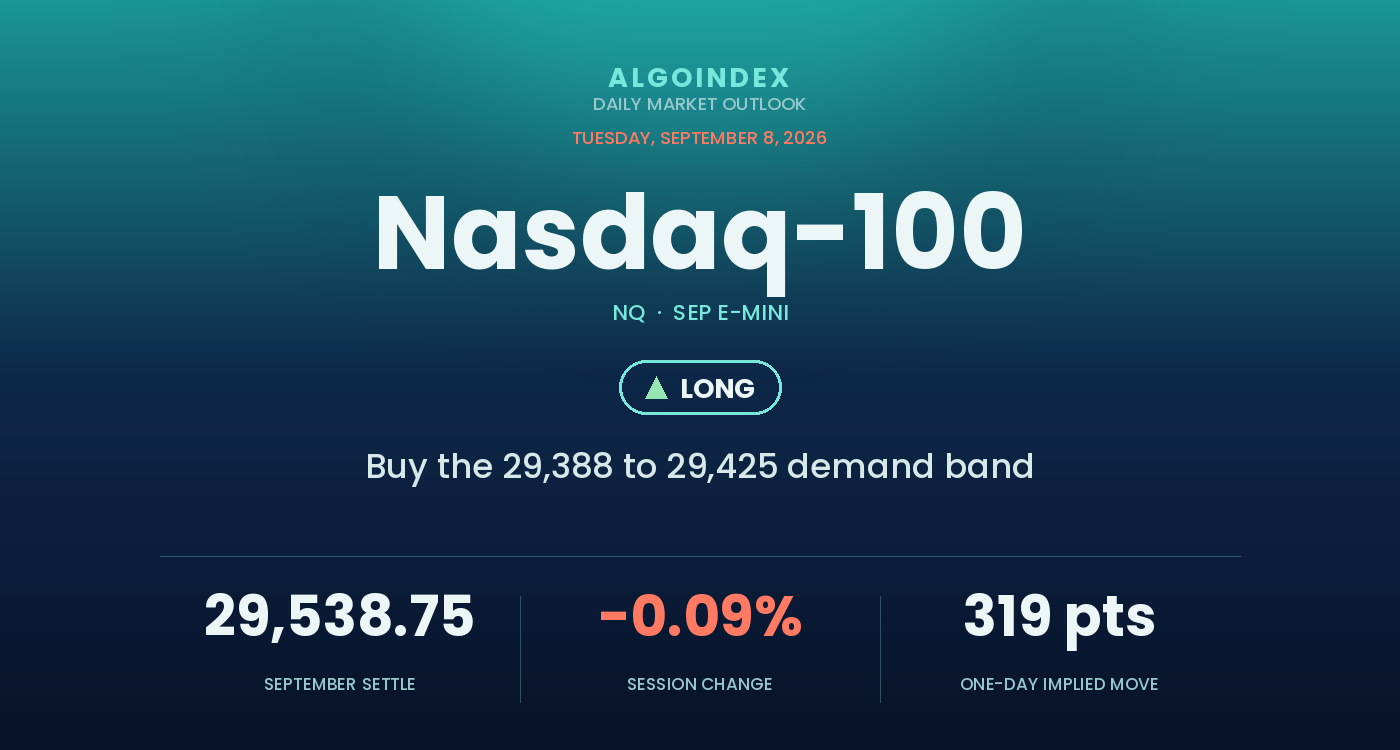 ALGOINDEX
DAILY MARKET OUTLOOK
TUESDAY, SEPTEMBER 8, 2026

Nasdaq-100

NQ · SEP E-MINI

▲ LONG

Buy the 29,388 to 29,425 demand band

29,538.75
SEPTEMBER SETTLE

-0.09%
SESSION CHANGE

319 pts
ONE-DAY IMPLIED MOVE